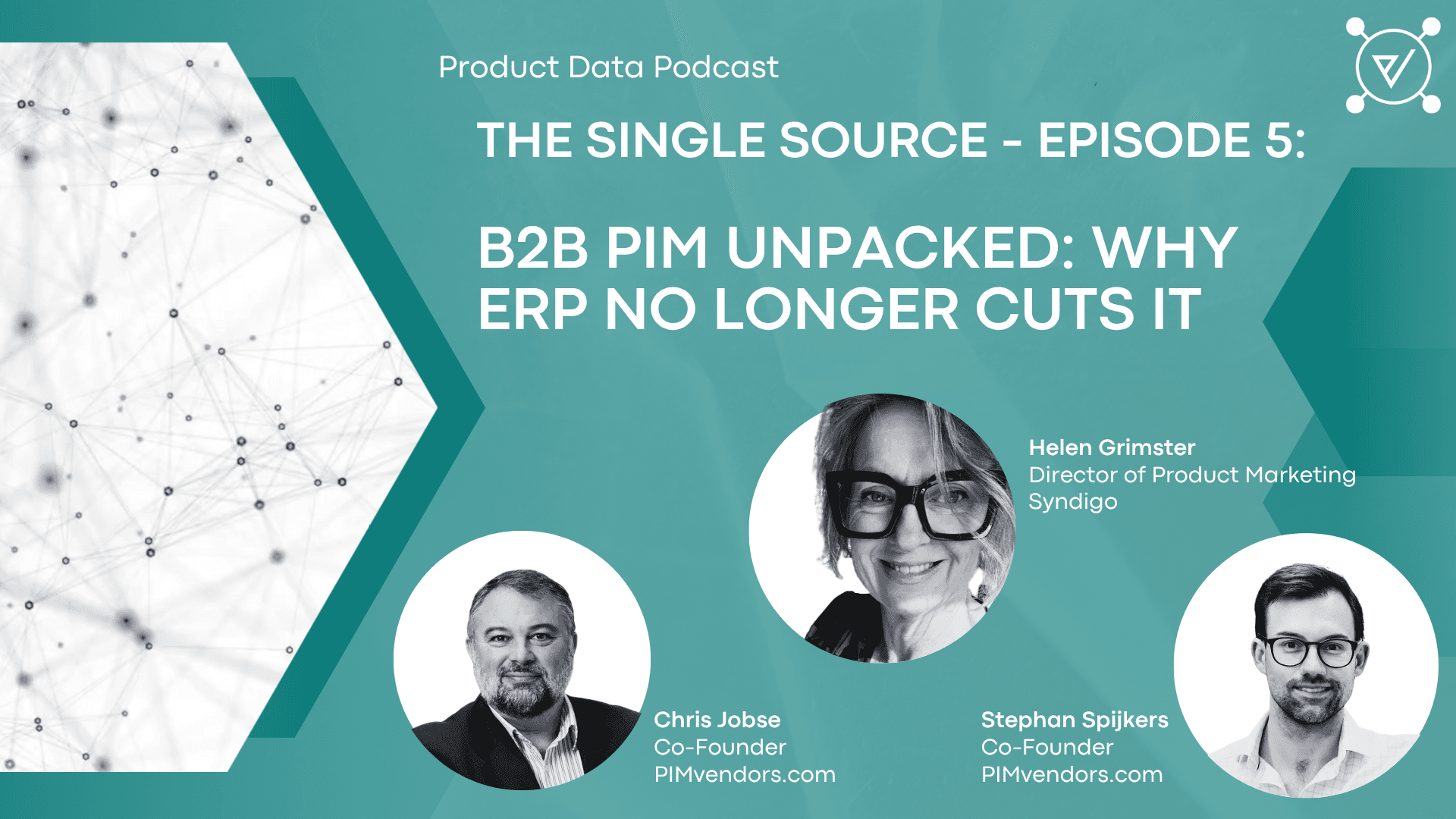 Product Data Podcast

THE SINGLE SOURCE - EPISODE 5:

B2B PIM UNPACKED: WHY ERP NO LONGER CUTS IT

Helen Grimster
Director of Product Marketing
Syndigo

Chris Jobse
Co-Founder
PIMvendors.com

Stephan Spijkers
Co-Founder
PIMvendors.com